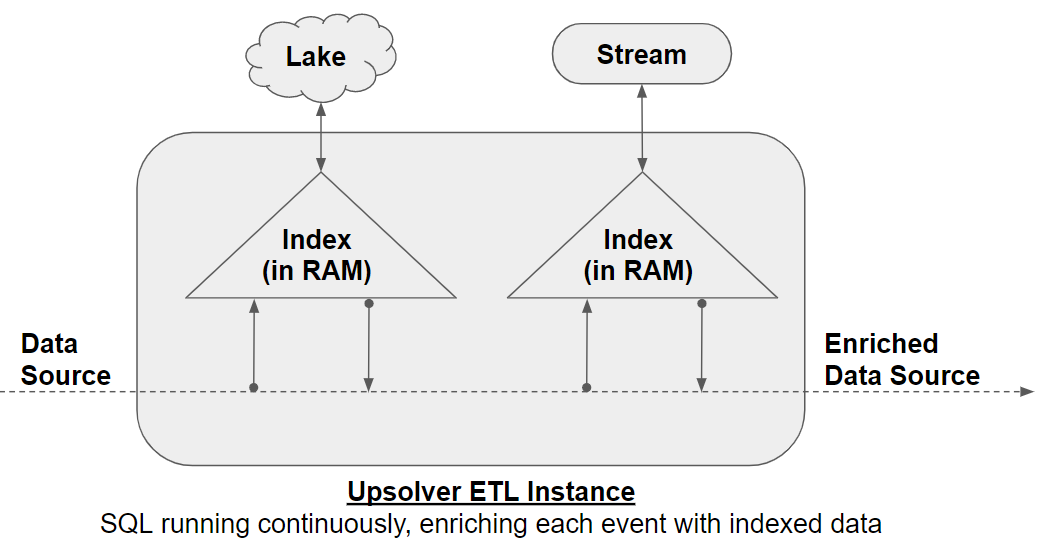 Lake

Stream

Index
(in RAM)

Index
(in RAM)

Data
Source

Enriched
Data Source

Upsolver ETL Instance
SQL running continuously, enriching each event with indexed data